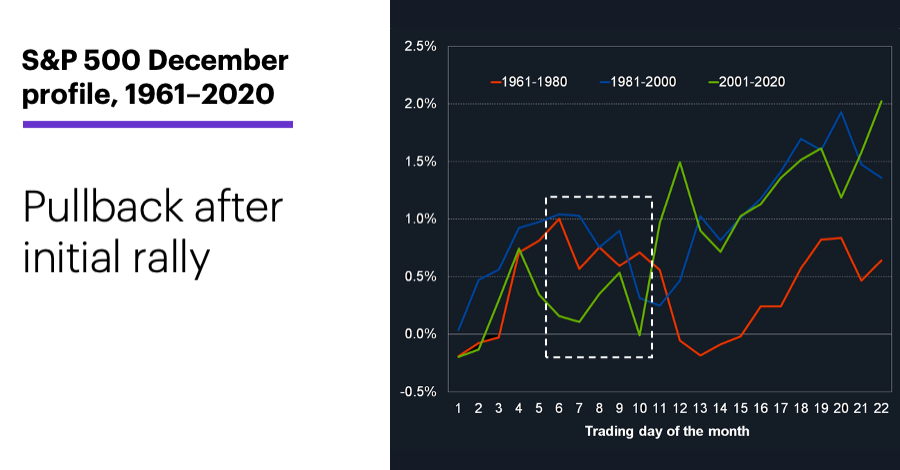 S&P 500 December profile, 1961–2020

Pullback after initial rally

2.5%
2.0%
1.5%
1.0%
0.5%
0.0%
-0.5%

1961-1980
1981-2000
2001-2020

1 2 3 4 5 6 7 8 9 10 11 12 13 14 15 16 17 18 19 20 21 22

Trading day of the month